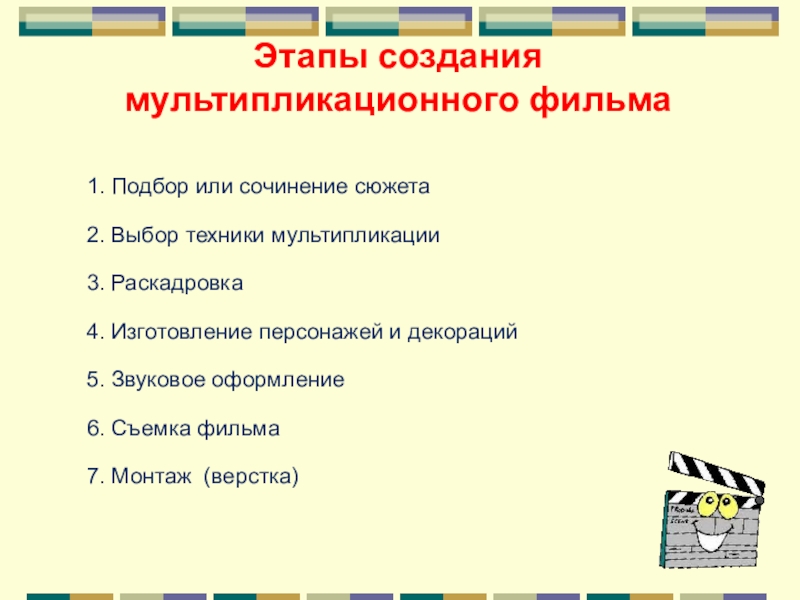 Этапы создания мультипликационного фильма

1. Подбор или сочинение сюжета

2. Выбор техники мультипликации

3. Раскадровка

4. Изготовление персонажей и декораций

5. Звуковое оформление

6. Съемка фильма

7. Монтаж (верстка)